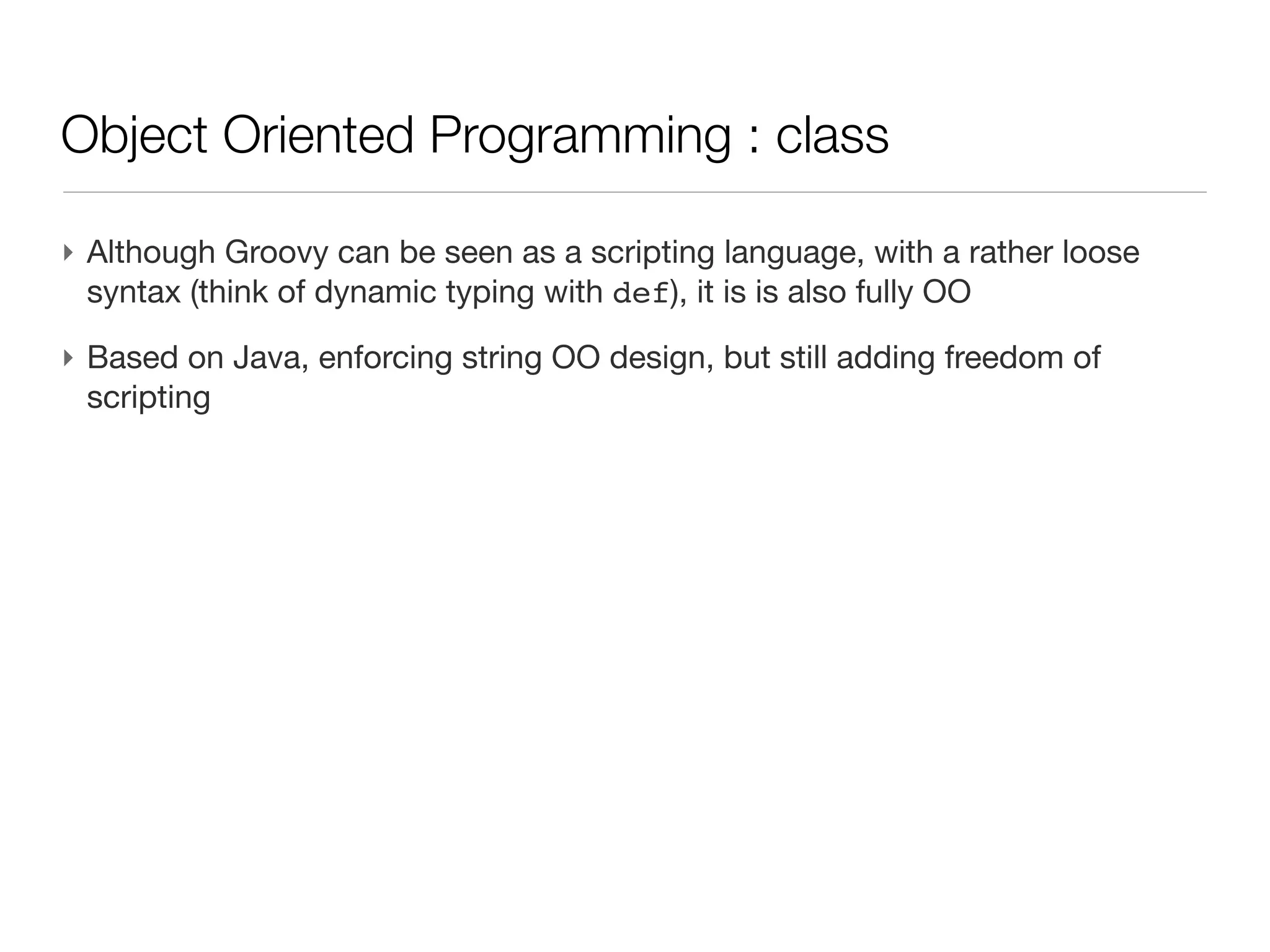 Object Oriented Programming : class

‣ Although Groovy can be seen as a scripting language, with a rather loose syntax (think of dynamic typing with def), it is is also fully OO

‣ Based on Java, enforcing string OO design, but still adding freedom of scripting